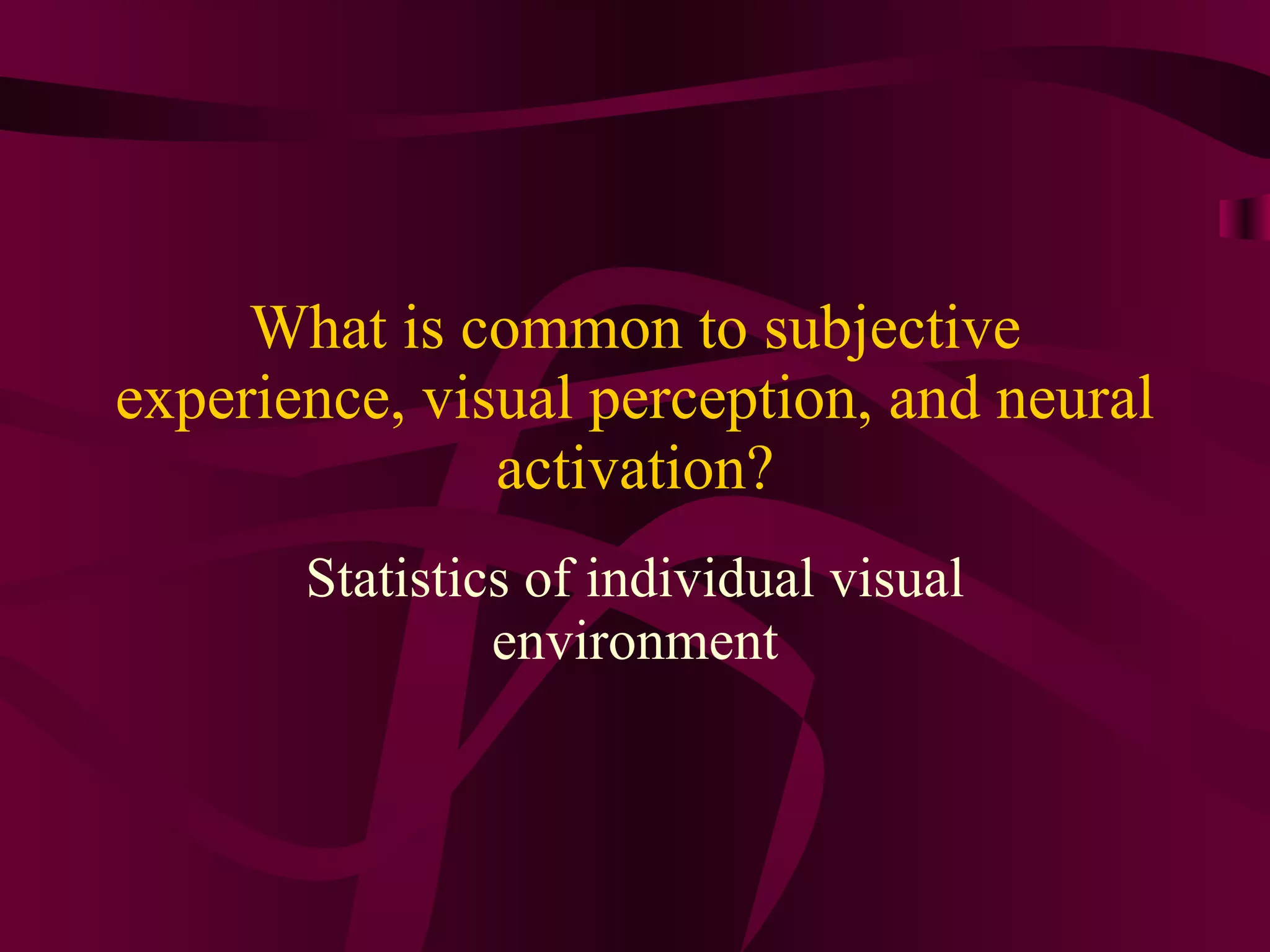 What is common to subjective experience, visual perception, and neural activation?

Statistics of individual visual environment